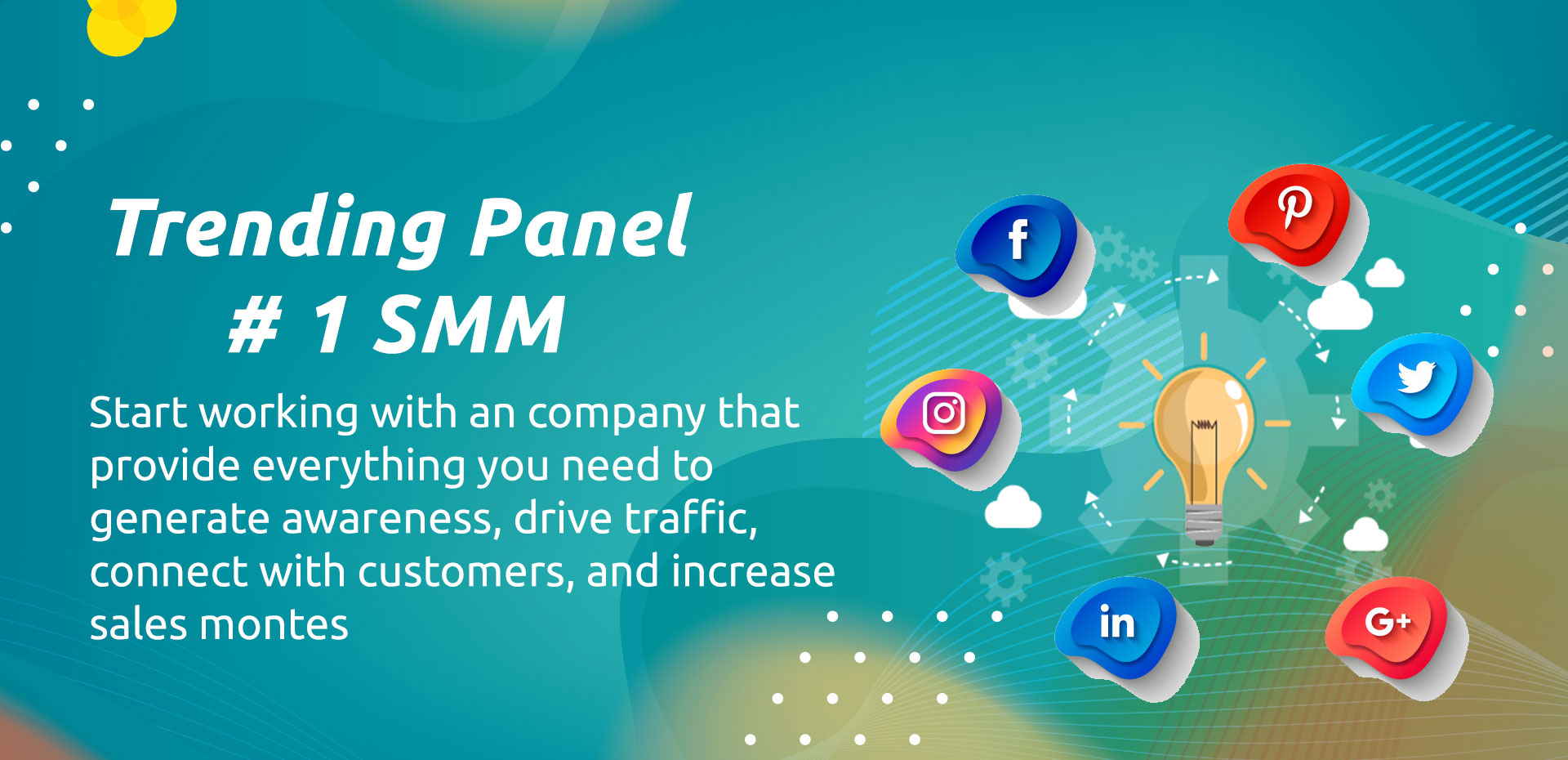 Trending Panel
# 1 SMM

Start working with an company that provide everything you need to generate awareness, drive traffic, connect with customers, and increase sales montes

f

in

G+